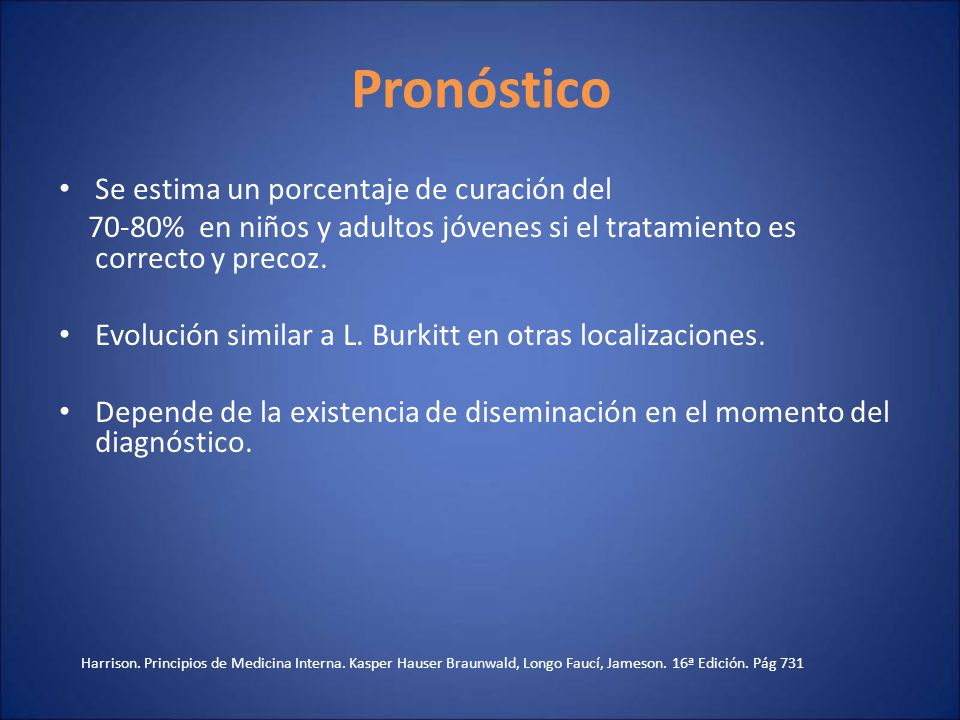 Pronóstico

• Se estima un porcentaje de curación del 70-80% en niños y adultos jóvenes si el tratamiento es correcto y precoz.

• Evolución similar a L. Burkitt en otras localizaciones.

• Depende de la existencia de diseminación en el momento del diagnóstico.

Harrison. Principios de Medicina Interna. Kasper Hauser Braunwald, Longo Faucí, Jameson. 16ª Edición. Pág 731